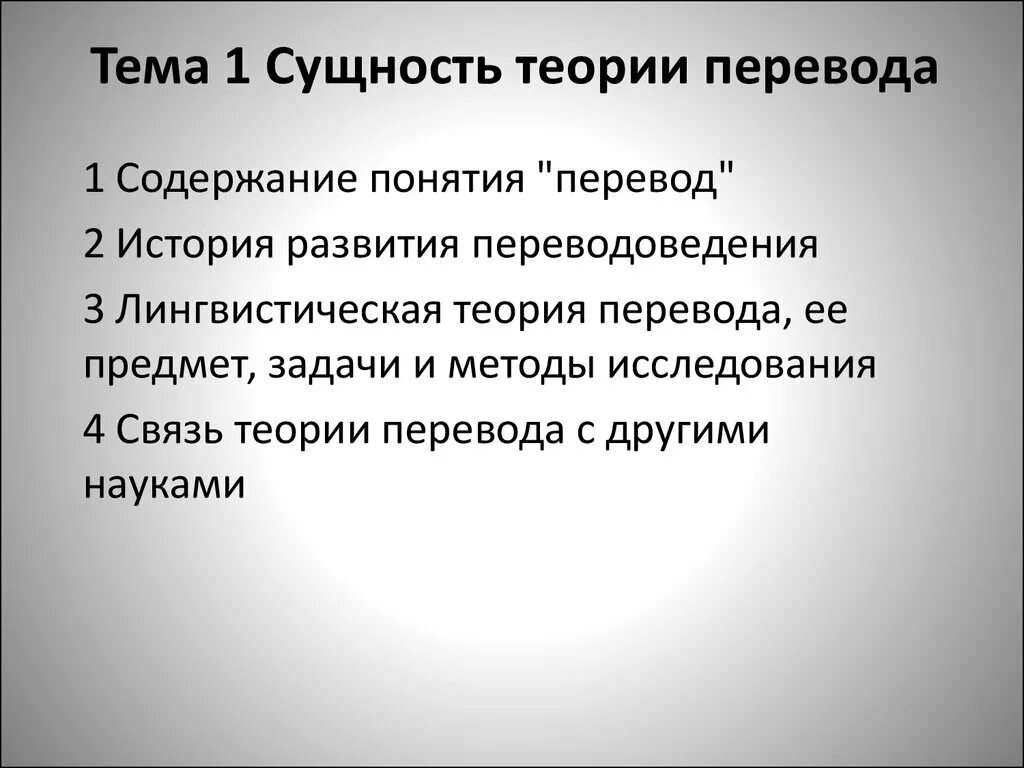 Тема 1 Сущность теории перевода

1 Содержание понятия "перевод"

2 История развития переводоведения

3 Лингвистическая теория перевода, ее предмет, задачи и методы исследования

4 Связь теории перевода с другими науками